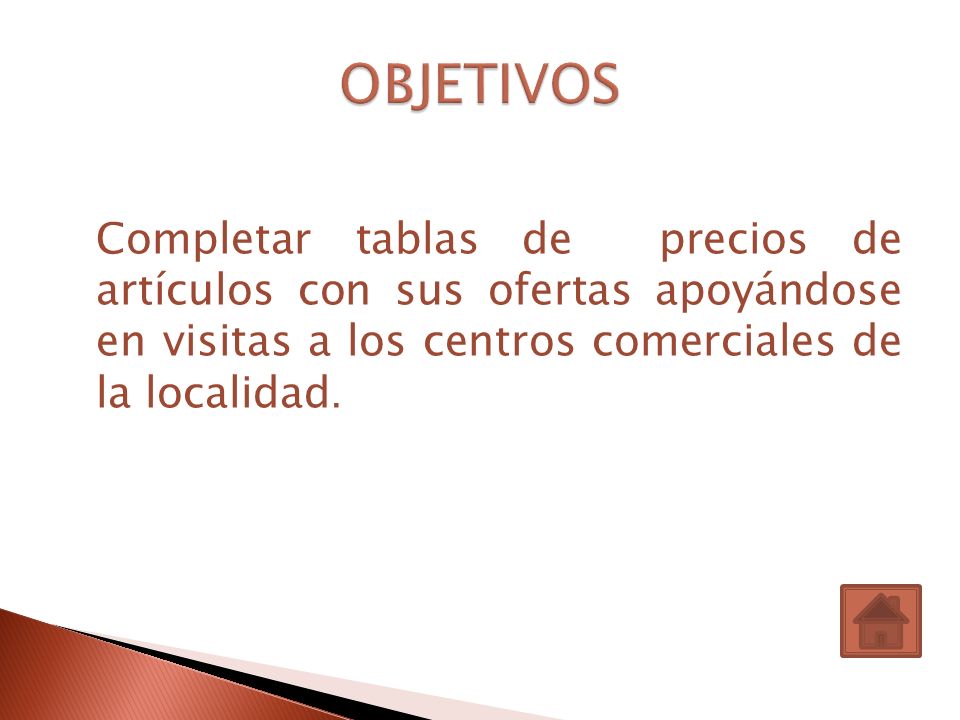 OBJETIVOS

Completar tablas de precios de artículos con sus ofertas apoyándose en visitas a los centros comerciales de la localidad.